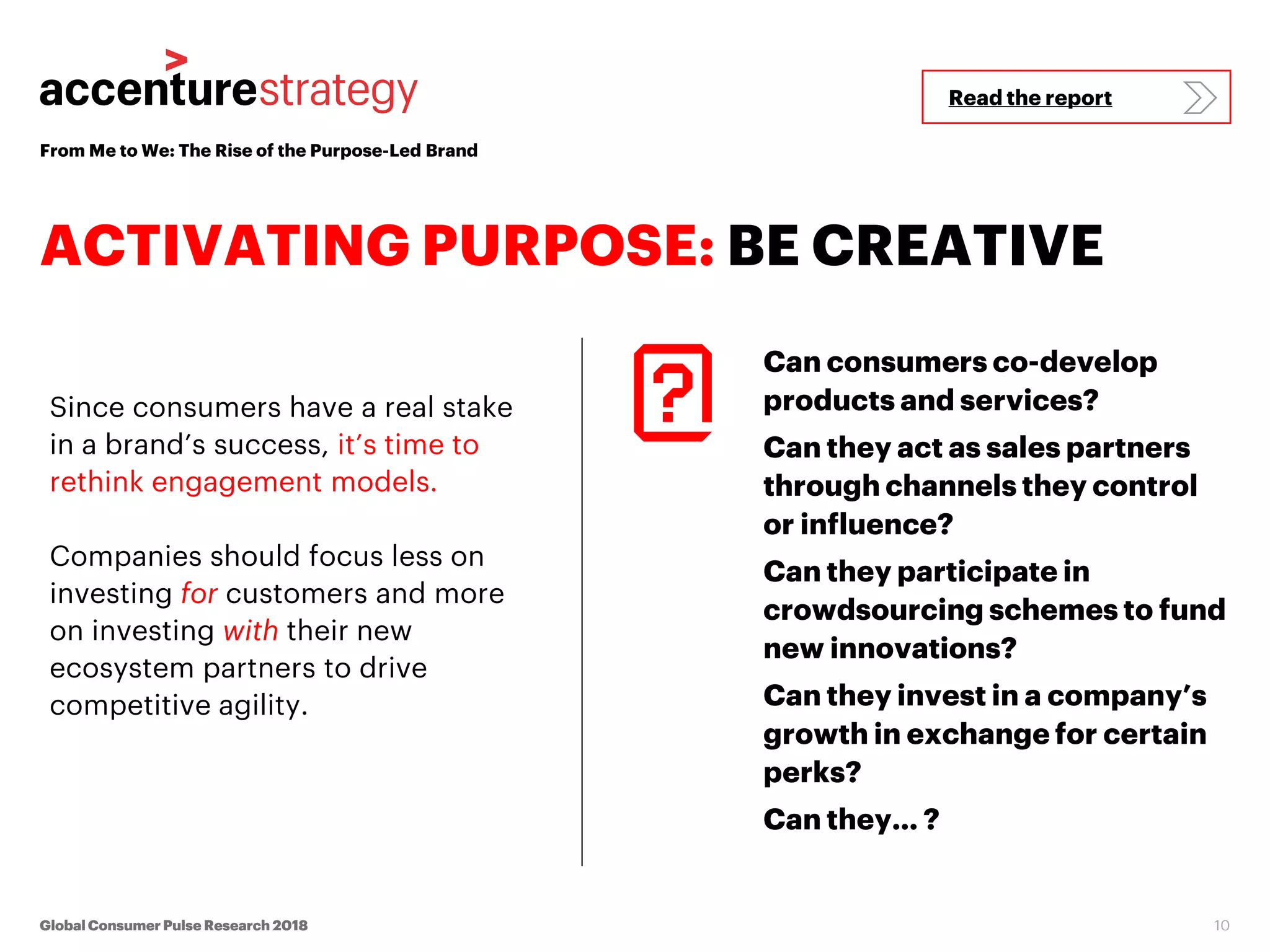 accenturestrategy

Read the report

From Me to We: The Rise of the Purpose-Led Brand

ACTIVATING PURPOSE: BE CREATIVE

Since consumers have a real stake in a brand's success, it's time to rethink engagement models.

Companies should focus less on investing for customers and more on investing with their new ecosystem partners to drive competitive agility.

?

Can consumers co-develop products and services?

Can they act as sales partners through channels they control or influence?

Can they participate in crowdsourcing schemes to fund new innovations?

Can they invest in a company's growth in exchange for certain perks?

Can they... ?

Global Consumer Pulse Research 2018

10